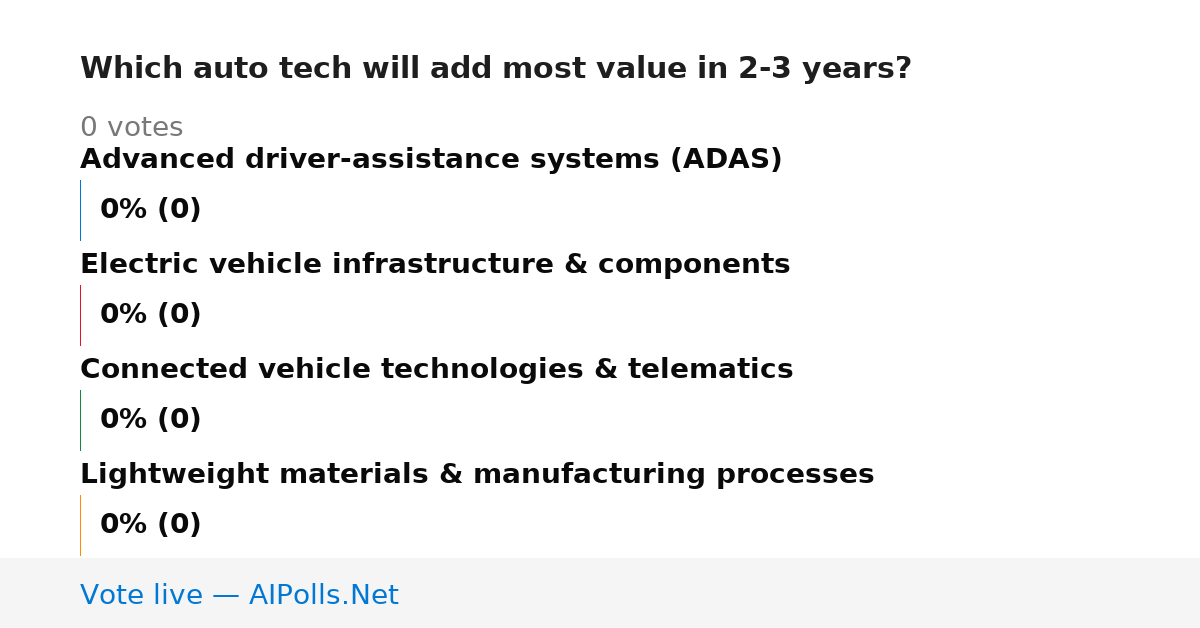 Which auto tech will add most value in 2-3 years?

0 votes

Advanced driver-assistance systems (ADAS)

0% (0)

Electric vehicle infrastructure & components

0% (0)

Connected vehicle technologies & telematics

0% (0)

Lightweight materials & manufacturing processes

0% (0)

Vote live — AIPolls.Net